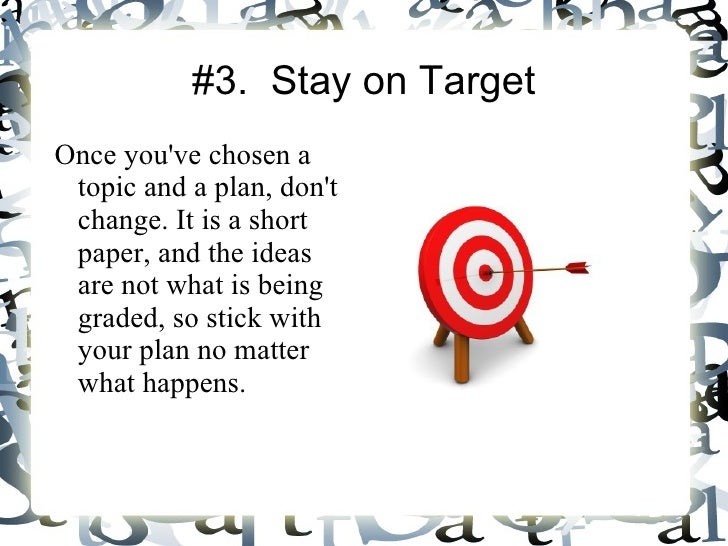 #3. Stay on Target

Once you've chosen a topic and a plan, don't change. It is a short paper, and the ideas are not what is being graded, so stick with your plan no matter what happens.